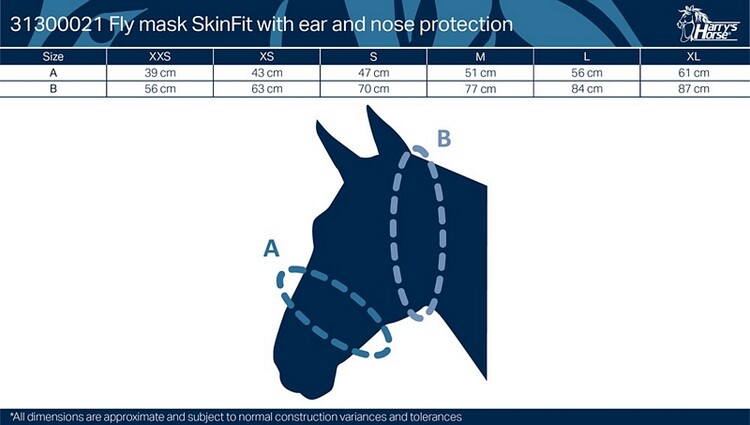 31300021 Fly mask SkinFit with ear and nose protection

Harry's Horse

| Size | XXS | XS | S | M | L | XL |
|---|---|---|---|---|---|---|
| A | 39 cm | 43 cm | 47 cm | 51 cm | 56 cm | 61 cm |
| B | 56 cm | 63 cm | 70 cm | 77 cm | 84 cm | 87 cm |

B

A

*All dimensions are approximate and subject to normal construction variances and tolerances